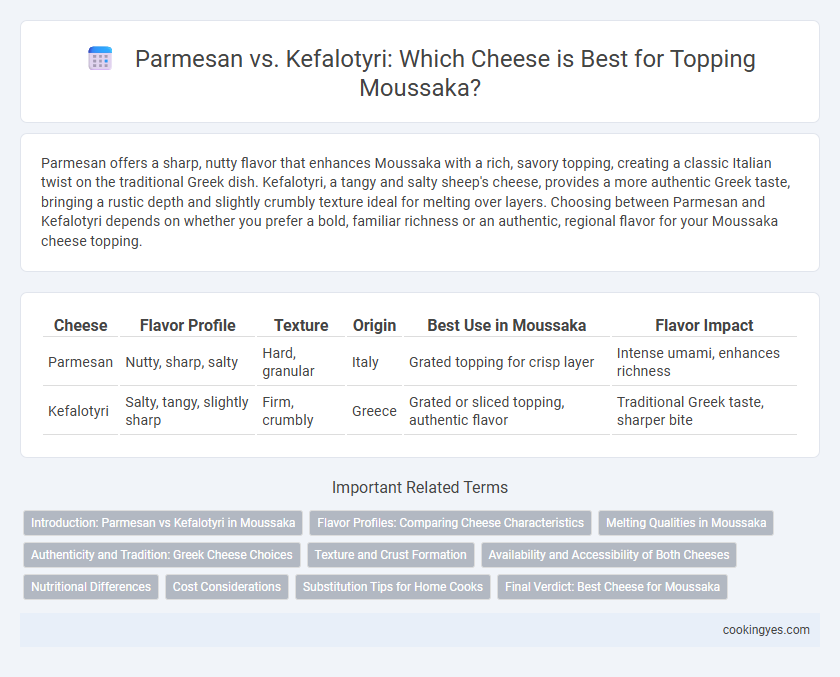 Parmesan vs. Kefalotyri: Which Cheese is Best for Topping Moussaka?

Parmesan offers a sharp, nutty flavor that enhances Moussaka with a rich, savory topping, creating a classic Italian twist on the traditional Greek dish. Kefalotyri, a tangy and salty sheep's cheese, provides a more authentic Greek taste, bringing a rustic depth and slightly crumbly texture ideal for melting over layers. Choosing between Parmesan and Kefalotyri depends on whether you prefer a bold, familiar richness or an authentic, regional flavor for your Moussaka cheese topping.

| Cheese | Flavor Profile | Texture | Origin | Best Use in Moussaka | Flavor Impact |
|---|---|---|---|---|---|
| Parmesan | Nutty, sharp, salty | Hard, granular | Italy | Grated topping for crisp layer | Intense umami, enhances richness |
| Kefalotyri | Salty, tangy, slightly sharp | Firm, crumbly | Greece | Grated or sliced topping, authentic flavor | Traditional Greek taste, sharper bite |

Important Related Terms

Introduction: Parmesan vs Kefalotyri in Moussaka
Flavor Profiles: Comparing Cheese Characteristics
Melting Qualities in Moussaka
Authenticity and Tradition: Greek Cheese Choices
Texture and Crust Formation
Availability and Accessibility of Both Cheeses
Nutritional Differences
Cost Considerations
Substitution Tips for Home Cooks
Final Verdict: Best Cheese for Moussaka

cookingyes.com